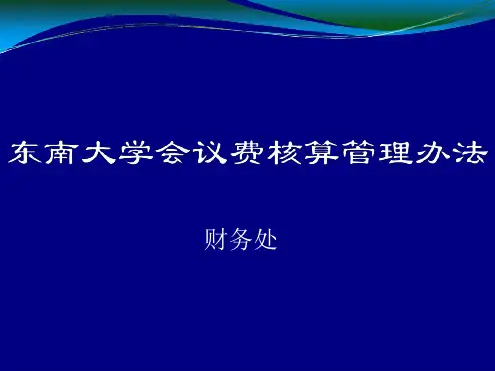 东南大学会议费核算管理办法

财务处